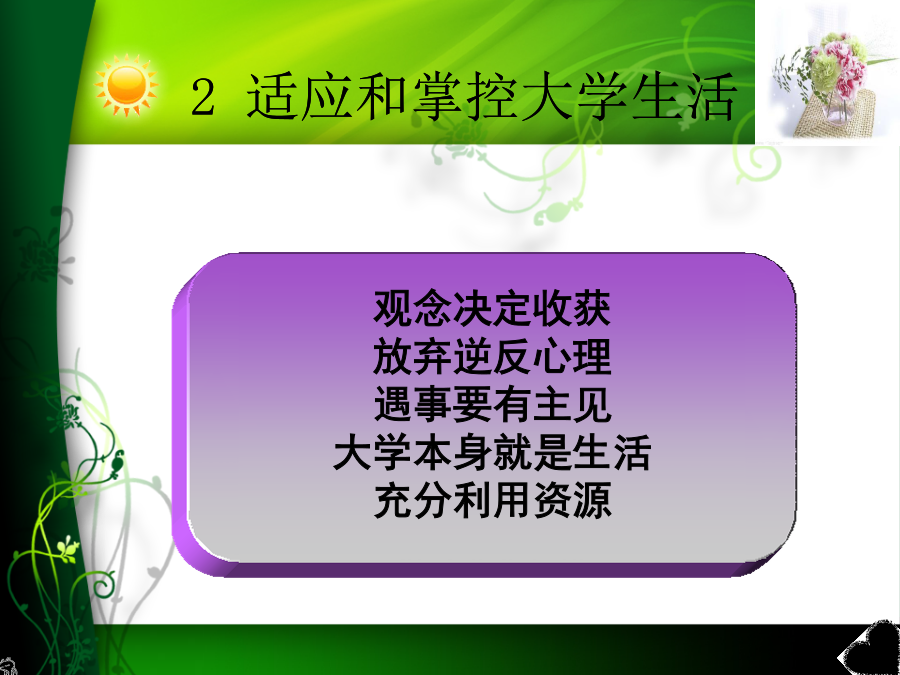 2 适应和掌控大学生活

观念决定收获
放弃逆反心理
遇事要有主见
大学本身就是生活
充分利用资源